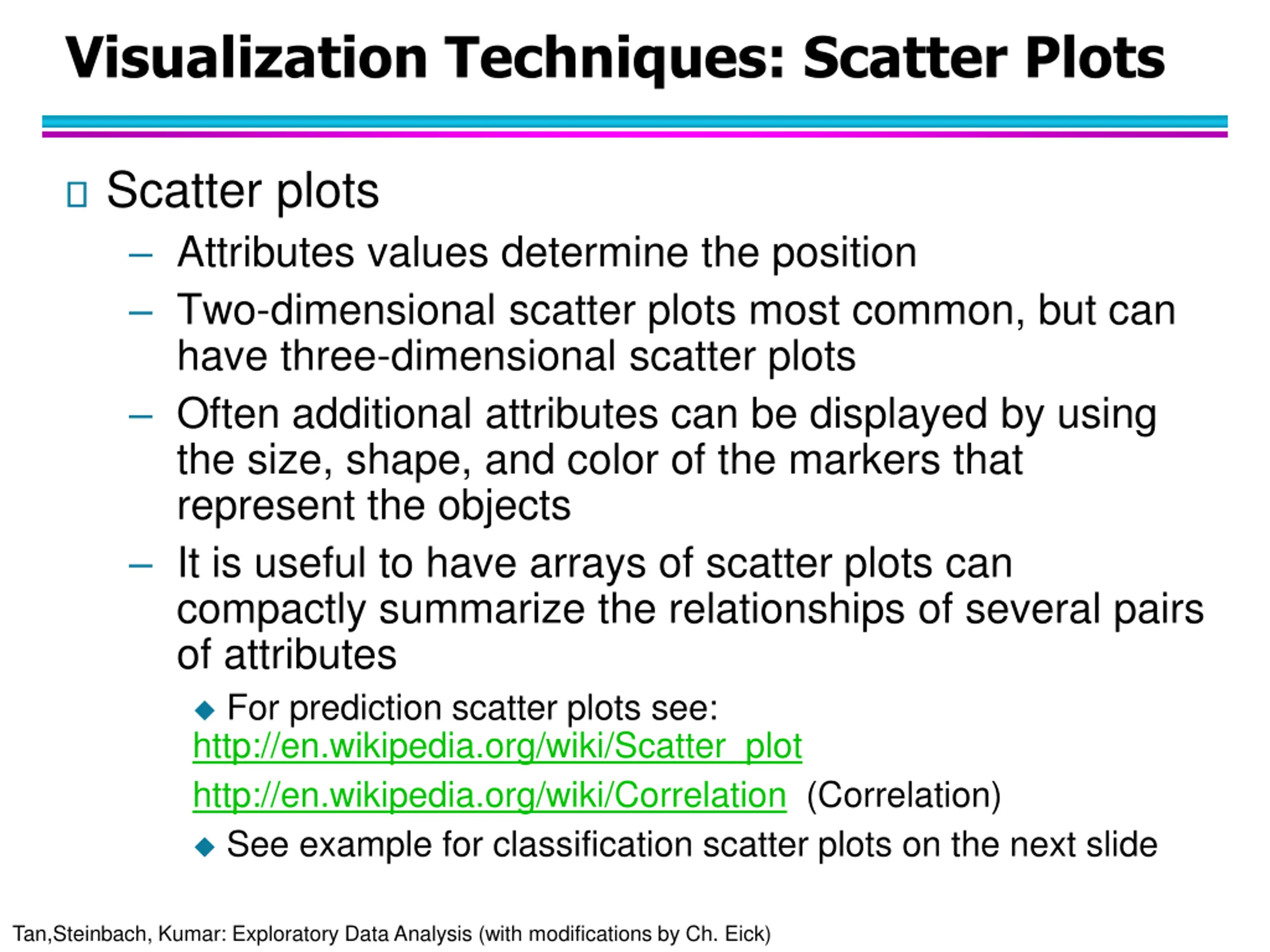 Visualization Techniques: Scatter Plots

Scatter plots

– Attributes values determine the position

– Two-dimensional scatter plots most common, but can have three-dimensional scatter plots

– Often additional attributes can be displayed by using the size, shape, and color of the markers that represent the objects

– It is useful to have arrays of scatter plots can compactly summarize the relationships of several pairs of attributes

◆ For prediction scatter plots see: http://en.wikipedia.org/wiki/Scatter_plot
http://en.wikipedia.org/wiki/Correlation (Correlation)

◆ See example for classification scatter plots on the next slide

Tan,Steinbach, Kumar: Exploratory Data Analysis (with modifications by Ch. Eick)